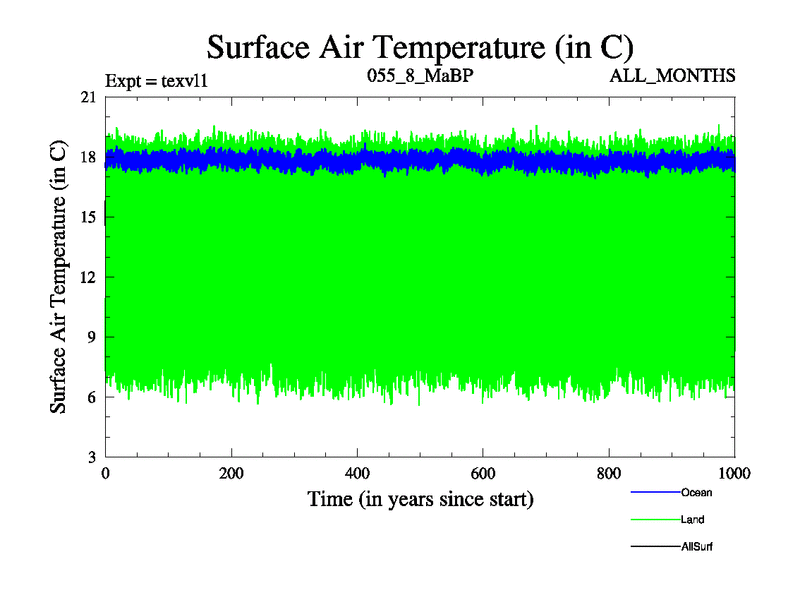 Surface Air Temperature (in C)

Expt = texvl1

055_8_MaBP

ALL_MONTHS

Surface Air Temperature (in C)

21
18
15
12
9
6
3

0
200
400
600
800
1000

Time (in years since start)

Ocean

Land

AllSurf